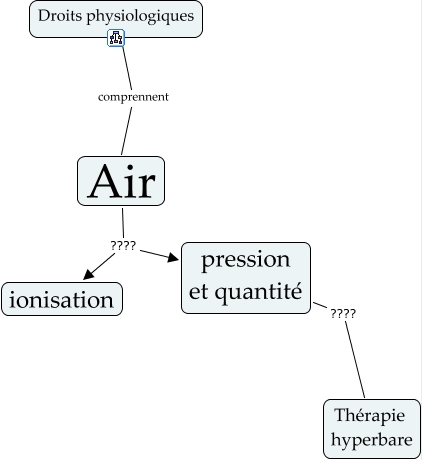 Droits physiologiques

comprennent

Air

????

ionisation

pression et quantité

????

Thérapie hyperbare